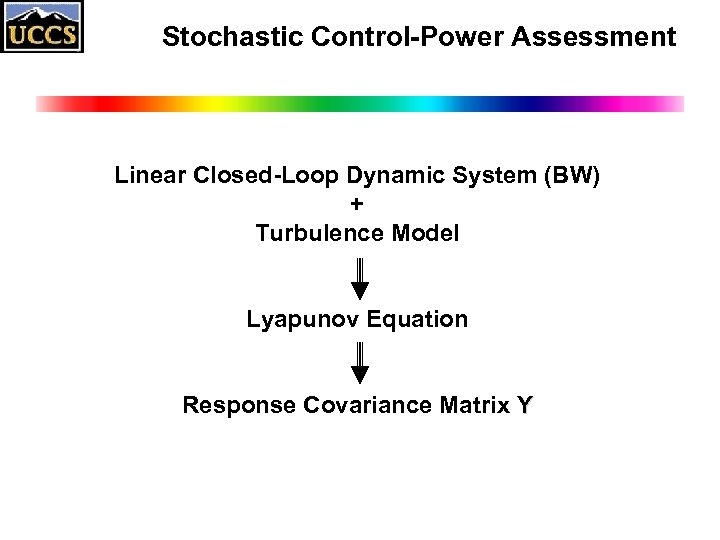 UCCS

Stochastic Control-Power Assessment

Linear Closed-Loop Dynamic System (BW)
+
Turbulence Model

Lyapunov Equation

Response Covariance Matrix Y